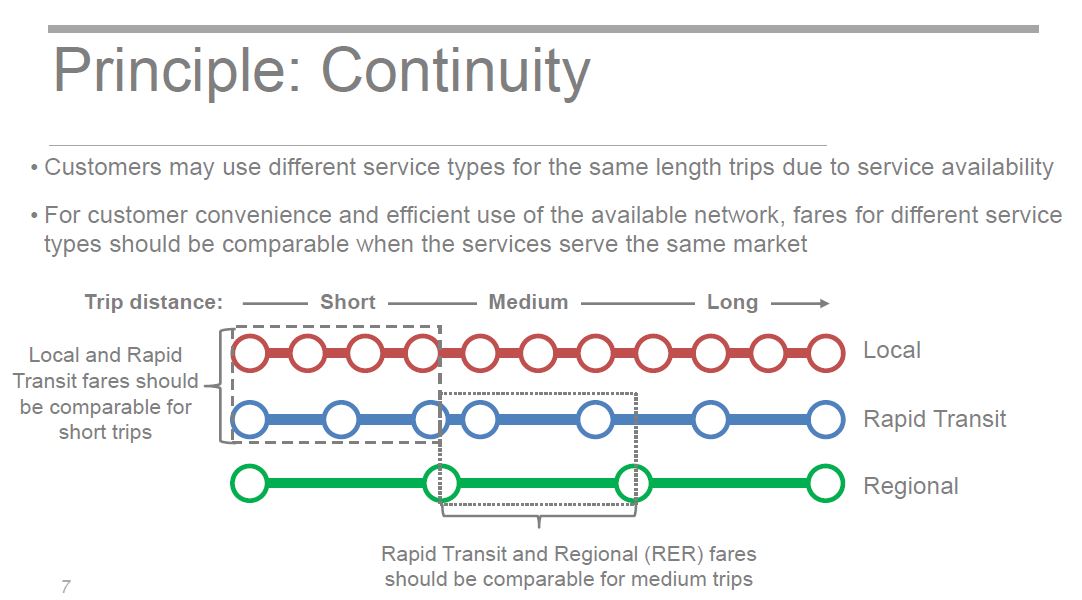 Principle: Continuity

• Customers may use different service types for the same length trips due to service availability

• For customer convenience and efficient use of the available network, fares for different service types should be comparable when the services serve the same market

Trip distance: Short Medium Long

Local and Rapid Transit fares should be comparable for short trips

Local

Rapid Transit

Regional

Rapid Transit and Regional (RER) fares should be comparable for medium trips

7